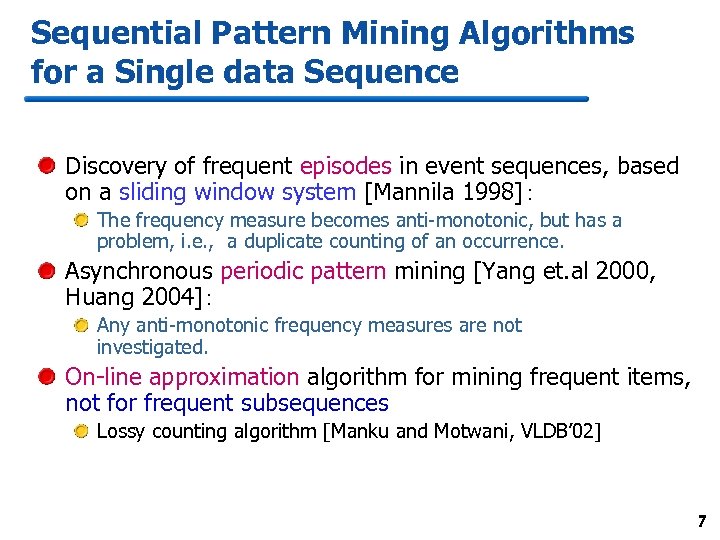 Sequential Pattern Mining Algorithms for a Single data Sequence

Discovery of frequent episodes in event sequences, based on a sliding window system [Mannila 1998]:

The frequency measure becomes anti-monotonic, but has a problem, i.e., a duplicate counting of an occurrence.

Asynchronous periodic pattern mining [Yang et.al 2000, Huang 2004]:

Any anti-monotonic frequency measures are not investigated.

On-line approximation algorithm for mining frequent items, not for frequent subsequences

Lossy counting algorithm [Manku and Motwani, VLDB'02]

7